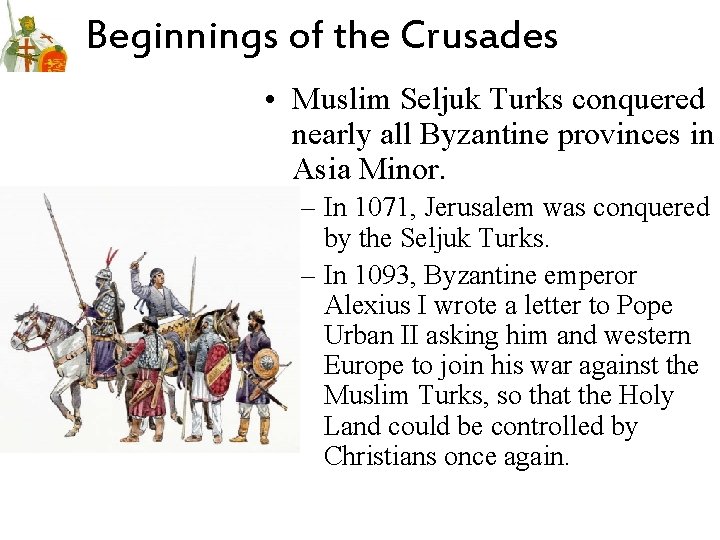 Beginnings of the Crusades

• Muslim Seljuk Turks conquered nearly all Byzantine provinces in Asia Minor.

– In 1071, Jerusalem was conquered by the Seljuk Turks.

– In 1093, Byzantine emperor Alexius I wrote a letter to Pope Urban II asking him and western Europe to join his war against the Muslim Turks, so that the Holy Land could be controlled by Christians once again.